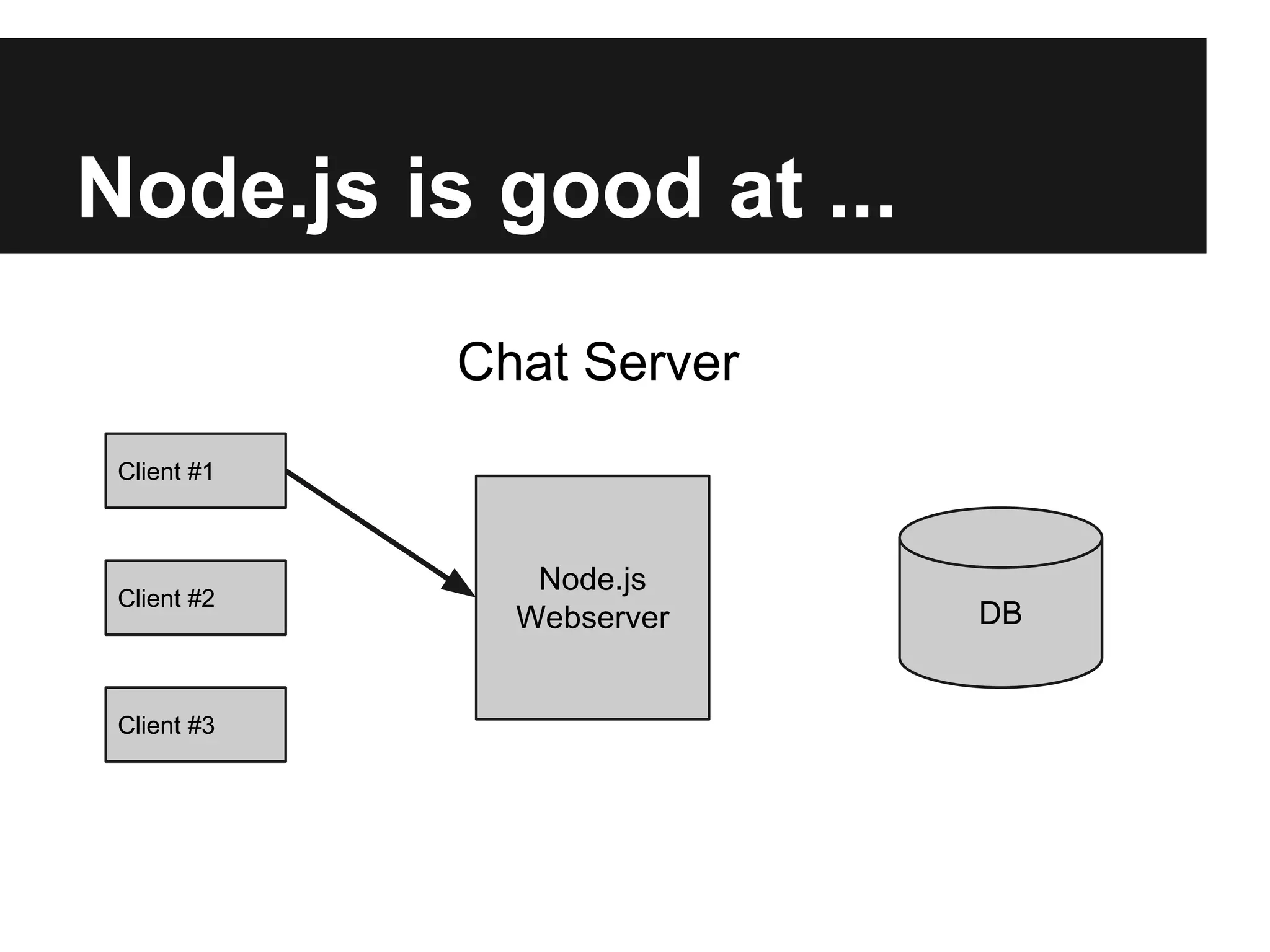 Node.js is good at ...

Chat Server

Client #1

Client #2

Client #3

Node.js Webserver

DB